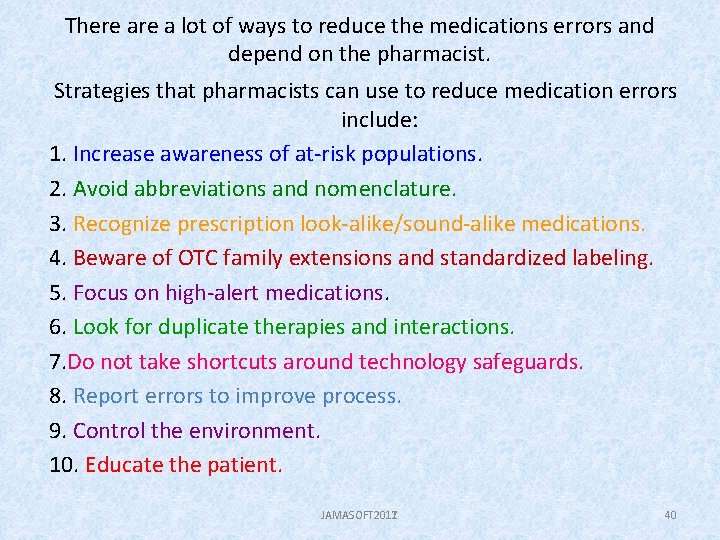 There are a lot of ways to reduce the medications errors and depend on the pharmacist.

Strategies that pharmacists can use to reduce medication errors include:

1. Increase awareness of at-risk populations.
2. Avoid abbreviations and nomenclature.
3. Recognize prescription look-alike/sound-alike medications.
4. Beware of OTC family extensions and standardized labeling.
5. Focus on high-alert medications.
6. Look for duplicate therapies and interactions.
7.Do not take shortcuts around technology safeguards.
8. Report errors to improve process.
9. Control the environment.
10. Educate the patient.

JAMASOFT2017

40